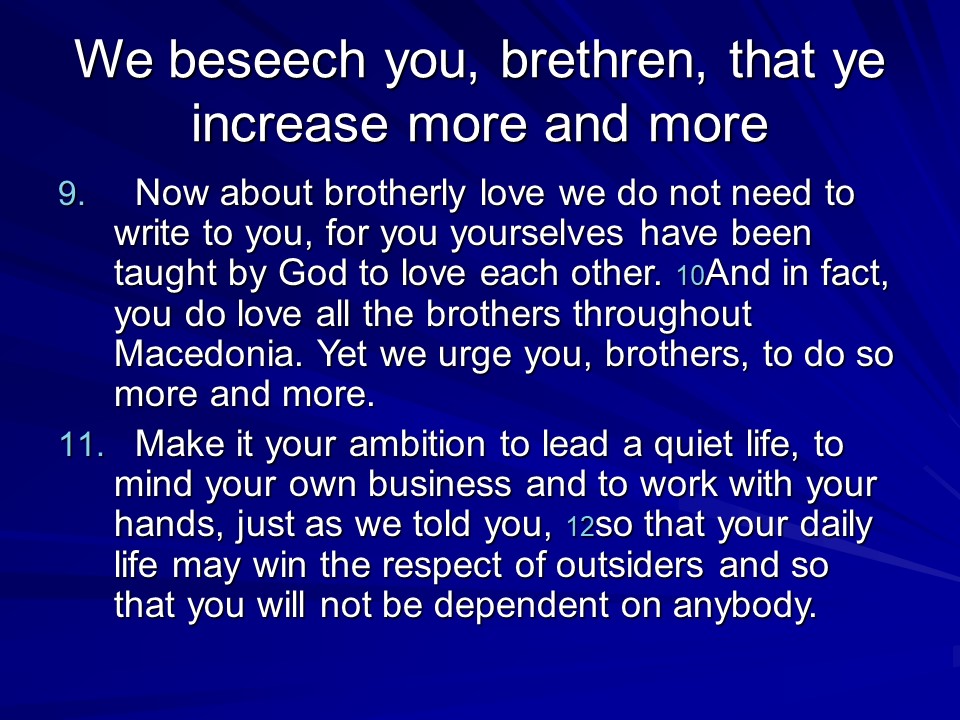 We beseech you, brethren, that ye increase more and more

9. Now about brotherly love we do not need to write to you, for you yourselves have been taught by God to love each other. 10And in fact, you do love all the brothers throughout Macedonia. Yet we urge you, brothers, to do so more and more.

11. Make it your ambition to lead a quiet life, to mind your own business and to work with your hands, just as we told you, 12so that your daily life may win the respect of outsiders and so that you will not be dependent on anybody.